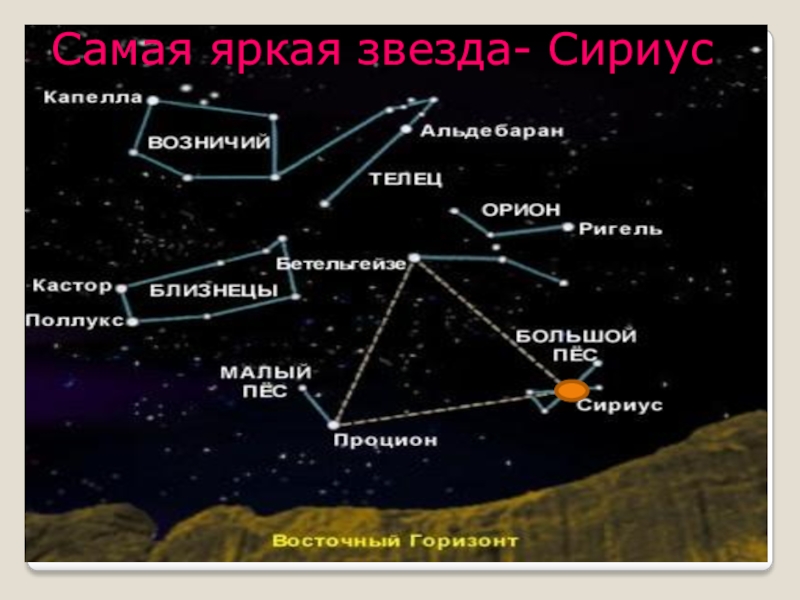 Самая яркая звезда- Сириус

Капелла
ВОЗНИЧИЙ
Альдебаран
ТЕЛЕЦ
ОРИОН
Ригель
Бетельгейзе
Кастор
БЛИЗНЕЦЫ
Поллукс
БОЛЬШОЙ ПЁС
МАЛЫЙ ПЁС
Сириус
Процион
Восточный Горизонт